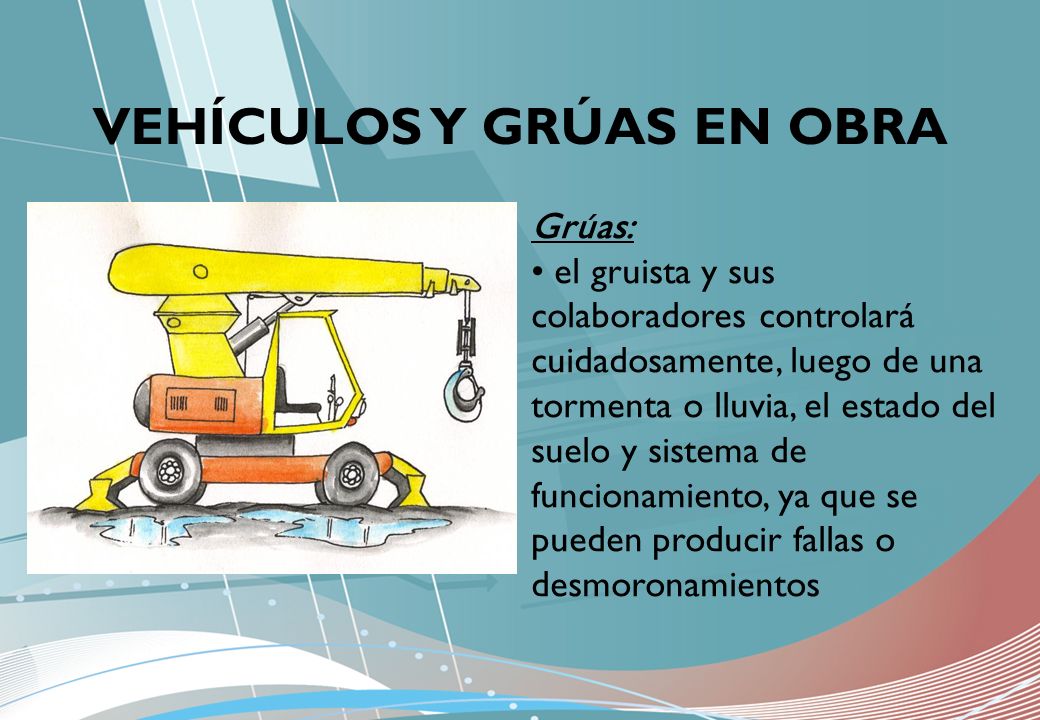 VEHÍCULOS Y GRÚAS EN OBRA

Grúas:

• el gruista y sus colaboradores controlará cuidadosamente, luego de una tormenta o lluvia, el estado del suelo y sistema de funcionamiento, ya que se pueden producir fallas o desmoronamientos